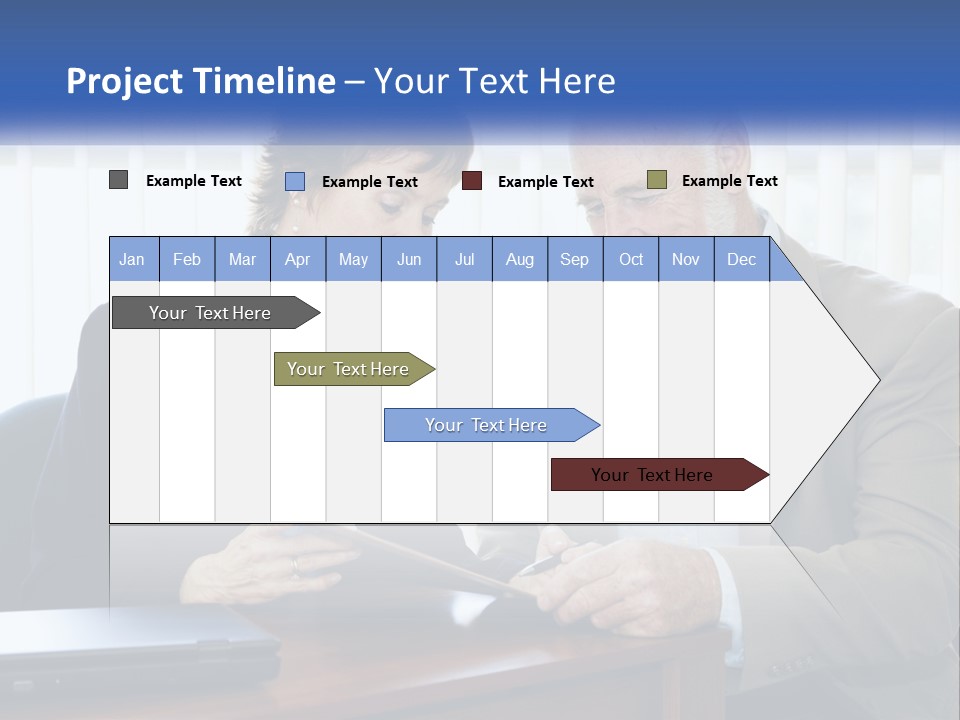 Project Timeline – Your Text Here

Example Text
Example Text
Example Text
Example Text

| Jan | Feb | Mar | Apr | May | Jun | Jul | Aug | Sep | Oct | Nov | Dec |
|---|---|---|---|---|---|---|---|---|---|---|---|

Your Text Here
Your Text Here
Your Text Here
Your Text Here